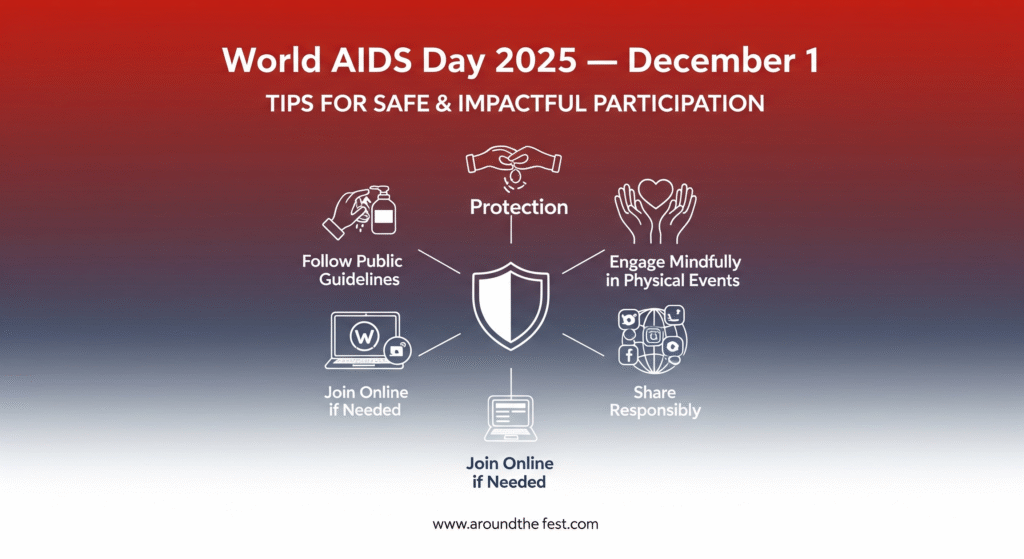 World AIDS Day 2025 — December 1

TIPS FOR SAFE & IMPACTFUL PARTICIPATION

Protection

Follow Public Guidelines

Engage Mindfully in Physical Events

W

Join Online if Needed

Share Responsibly

Join Online if Needed

www.aroundthe fest.com